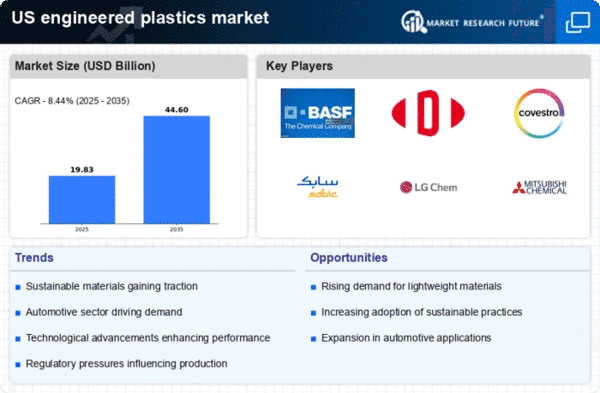 US engineered plastics market

MARKET RESEARCH FUTURE®

Market Size (USD Billion)

CAGR - 8.44% (2025 - 2035)

19.83

44.60

2025

2035

Key Players

BASF
The Chemical Company

covestro

سابك
sabic

LG Chem

MITSUBISHI CHEMICAL

Trends

Sustainable materials gaining traction

Automotive sector driving demand

Technological advancements enhancing performance

Regulatory pressures influencing production

Opportunities

Rising demand for lightweight materials

Increasing adoption of sustainable practices

Expansion in automotive applications